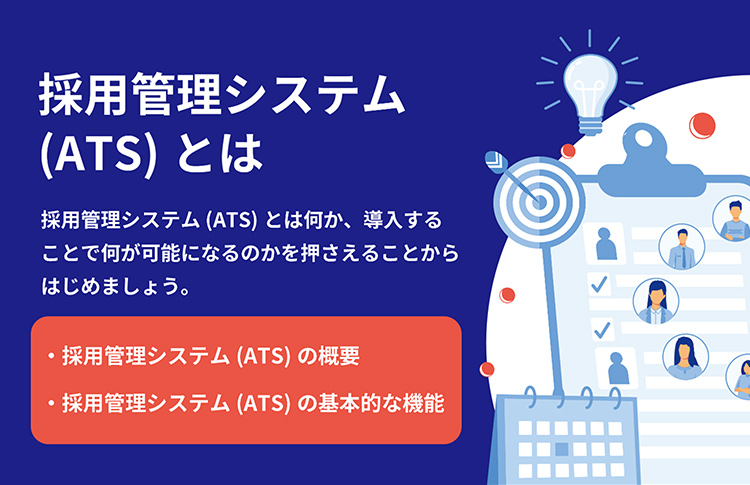 採用管理システム (ATS) とは

採用管理システム (ATS) とは何か、導入することで何が可能になるのかを押さえることからはじめましょう。

・採用管理システム (ATS) の概要
・採用管理システム (ATS) の基本的な機能